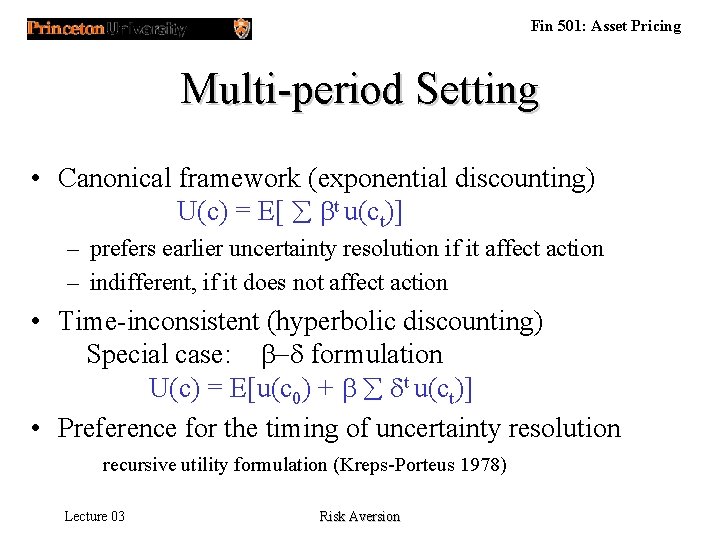 Princeton University

Fin 501: Asset Pricing

Multi-period Setting

• Canonical framework (exponential discounting)

$U(c) = E[\sum \beta^t u(c_t)]$

– prefers earlier uncertainty resolution if it affect action

– indifferent, if it does not affect action

• Time-inconsistent (hyperbolic discounting)

Special case: $\beta$–$\delta$ formulation

$U(c) = E[u(c_0) + \beta \sum \delta^t u(c_t)]$

• Preference for the timing of uncertainty resolution

recursive utility formulation (Kreps-Porteus 1978)

Lecture 03

Risk Aversion